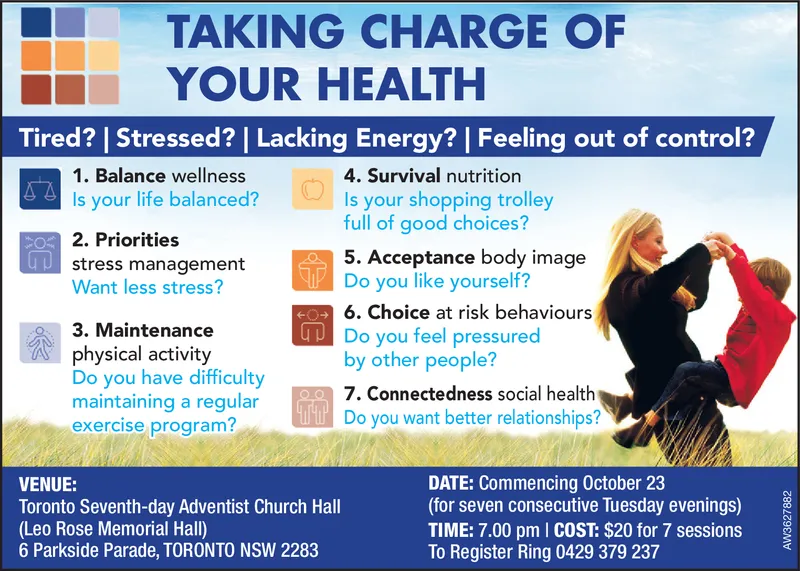 TAKING CHARGE OF YOUR HEALTH

Tired? | Stressed? | Lacking Energy? | Feeling out of control?

1. Balance wellness
Is your life balanced?

2. Priorities stress management
Want less stress?

3. Maintenance physical activity
Do you have difficulty maintaining a regular exercise program?

4. Survival nutrition
Is your shopping trolley full of good choices?

5. Acceptance body image
Do you like yourself?

6. Choice at risk behaviours
Do you feel pressured by other people?

7. Connectedness social health
Do you want better relationships?

VENUE:
Toronto Seventh-day Adventist Church Hall
(Leo Rose Memorial Hall)
6 Parkside Parade, TORONTO NSW 2283

DATE: Commencing October 23
(for seven consecutive Tuesday evenings)
TIME: 7.00 pm | COST: $20 for 7 sessions
To Register Ring 0429 379 237

AW3627882